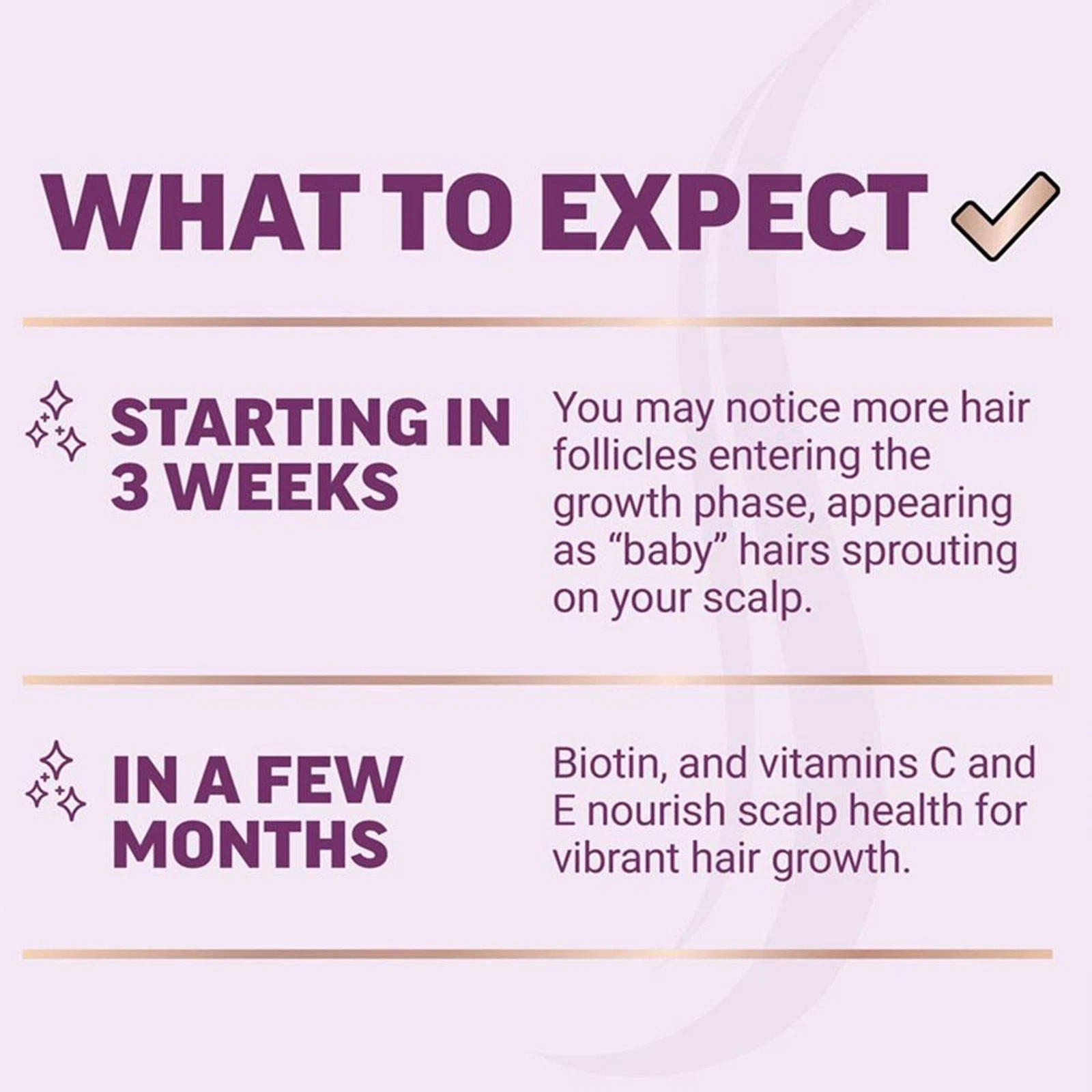 WHAT TO EXPECT

STARTING IN 3 WEEKS

You may notice more hair follicles entering the growth phase, appearing as “baby” hairs sprouting on your scalp.

IN A FEW MONTHS

Biotin, and vitamins C and E nourish scalp health for vibrant hair growth.